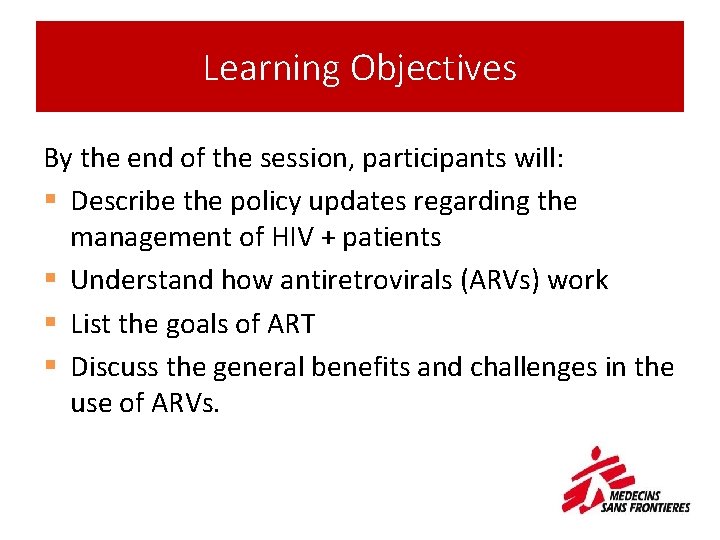 Learning Objectives

By the end of the session, participants will:

- Describe the policy updates regarding the management of HIV + patients
- Understand how antiretrovirals (ARVs) work
- List the goals of ART
- Discuss the general benefits and challenges in the use of ARVs.

MEDECINS SANS FRONTIERES